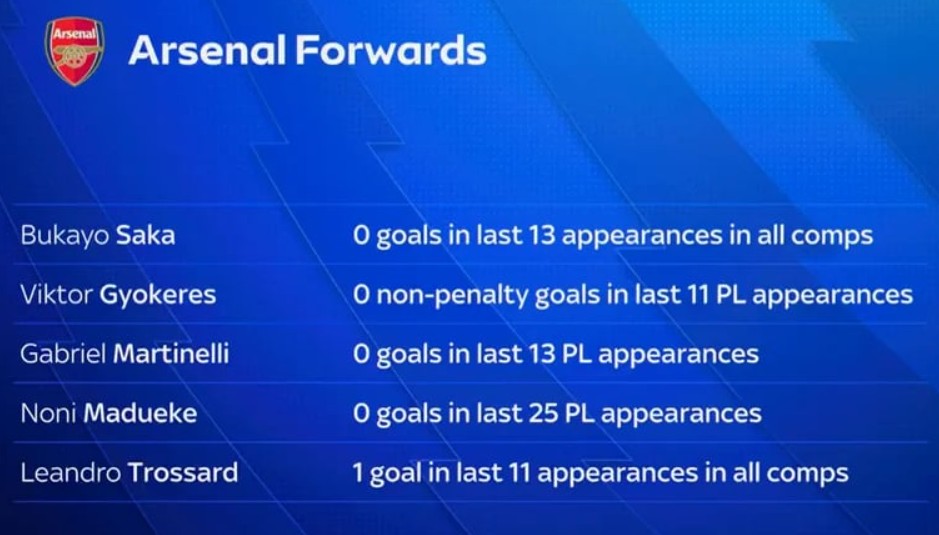 Arsenal

Arsenal Forwards

| | |
|---|---|
| Bukayo Saka | 0 goals in last 13 appearances in all comps |
| Viktor Gyokeres | 0 non-penalty goals in last 11 PL appearances |
| Gabriel Martinelli | 0 goals in last 13 PL appearances |
| Noni Madueke | 0 goals in last 25 PL appearances |
| Leandro Trossard | 1 goal in last 11 appearances in all comps |